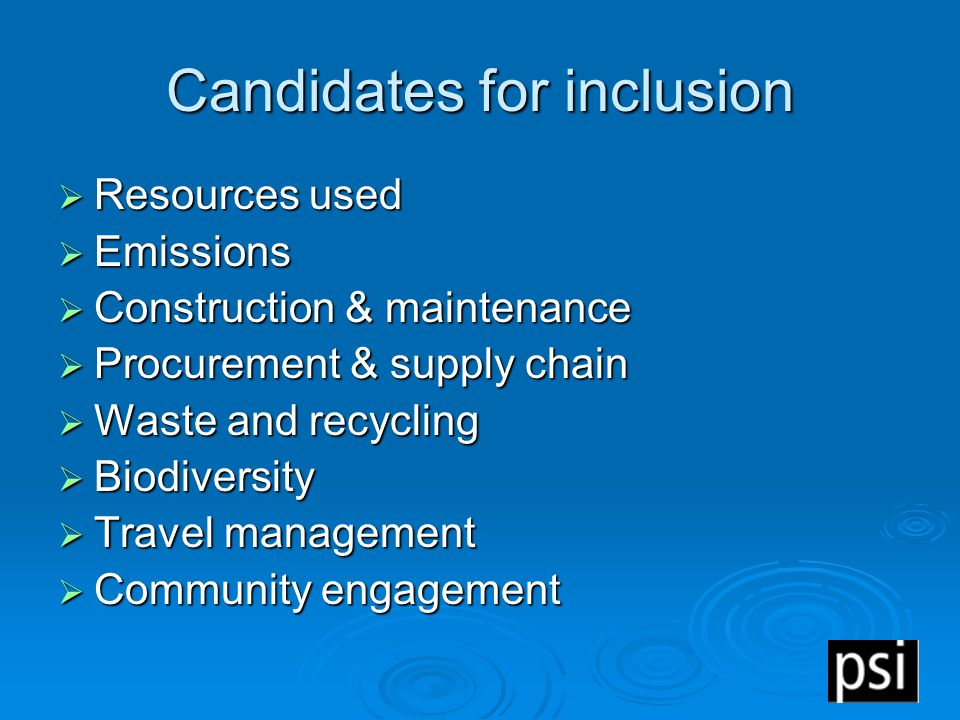 Candidates for inclusion

➢ Resources used
➢ Emissions
➢ Construction & maintenance
➢ Procurement & supply chain
➢ Waste and recycling
➢ Biodiversity
➢ Travel management
➢ Community engagement

psi